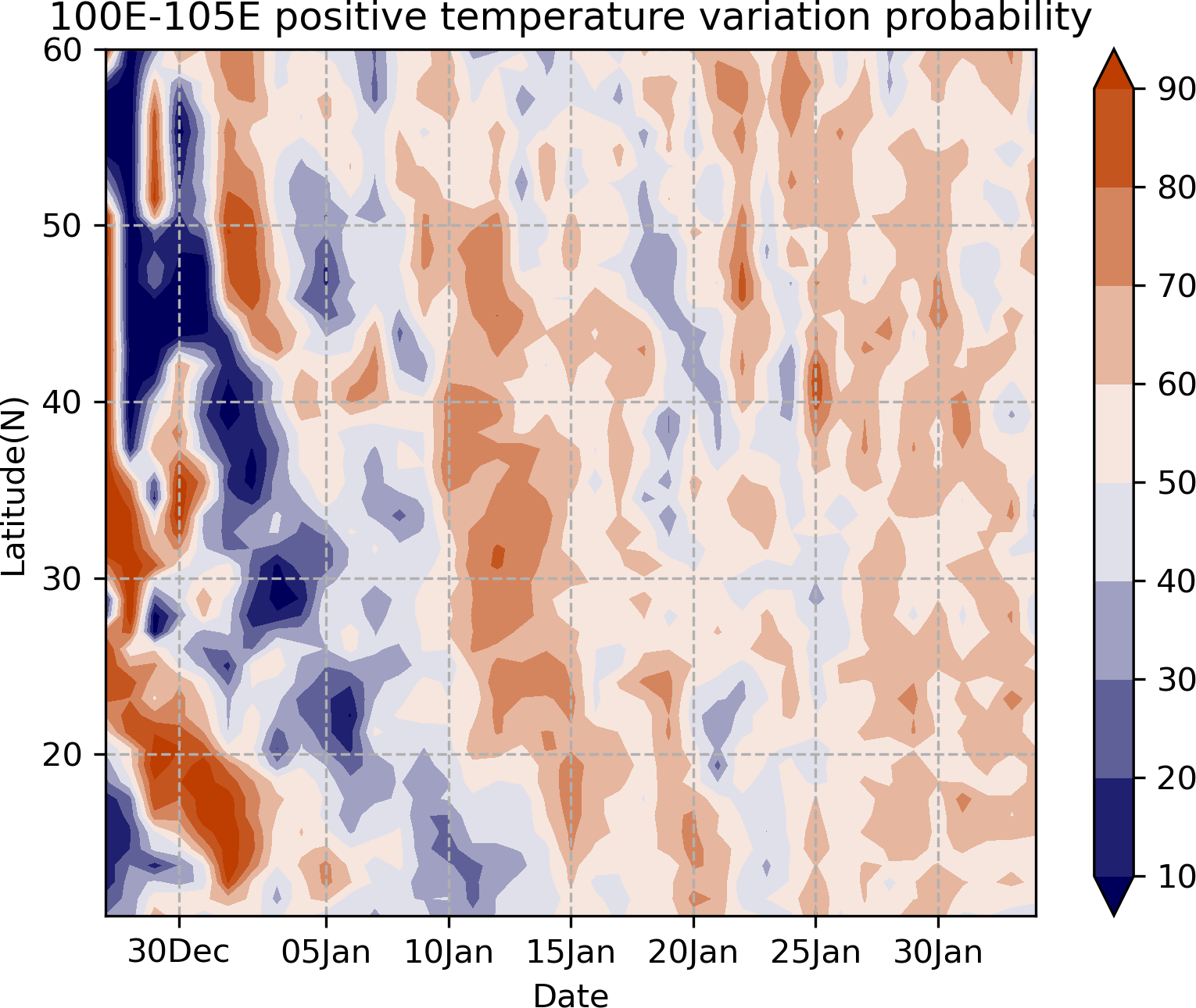 100E-105E positive temperature variation probability

60
50
40
30
20

Latitude(N)

30Dec 05Jan 10Jan 15Jan 20Jan 25Jan 30Jan

Date

90
80
70
60
50
40
30
20
10